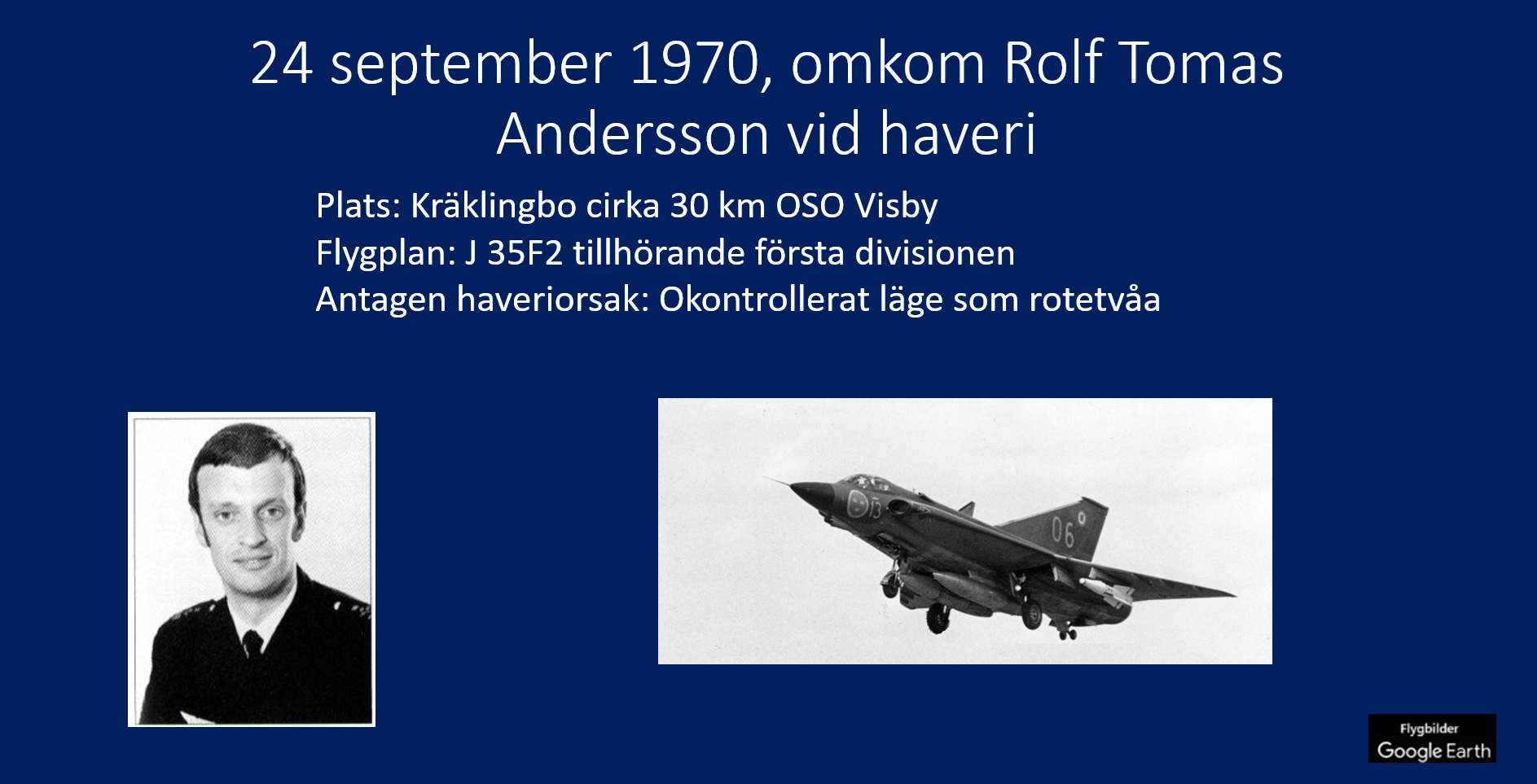 24 september 1970, omkom Rolf Tomas Andersson vid haveri

Plats: Kräklingbo cirka 30 km OSO Visby
Flygplan: J 35F2 tillhörande första divisionen
Antagen haveriorsak: Okontrollerat läge som rotetvåa

13

06

Flygbilder
Google Earth